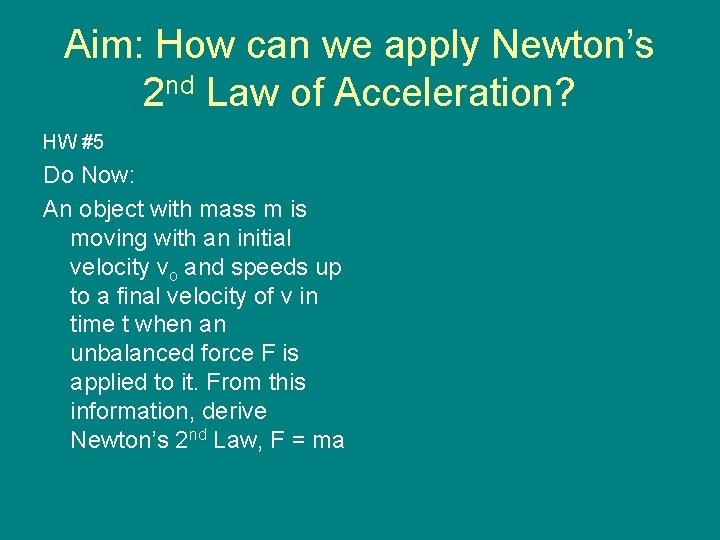 Aim: How can we apply Newton's 2nd Law of Acceleration?

HW #5

Do Now:

An object with mass m is moving with an initial velocity $v_o$ and speeds up to a final velocity of v in time t when an unbalanced force F is applied to it. From this information, derive Newton's 2nd Law, F = ma